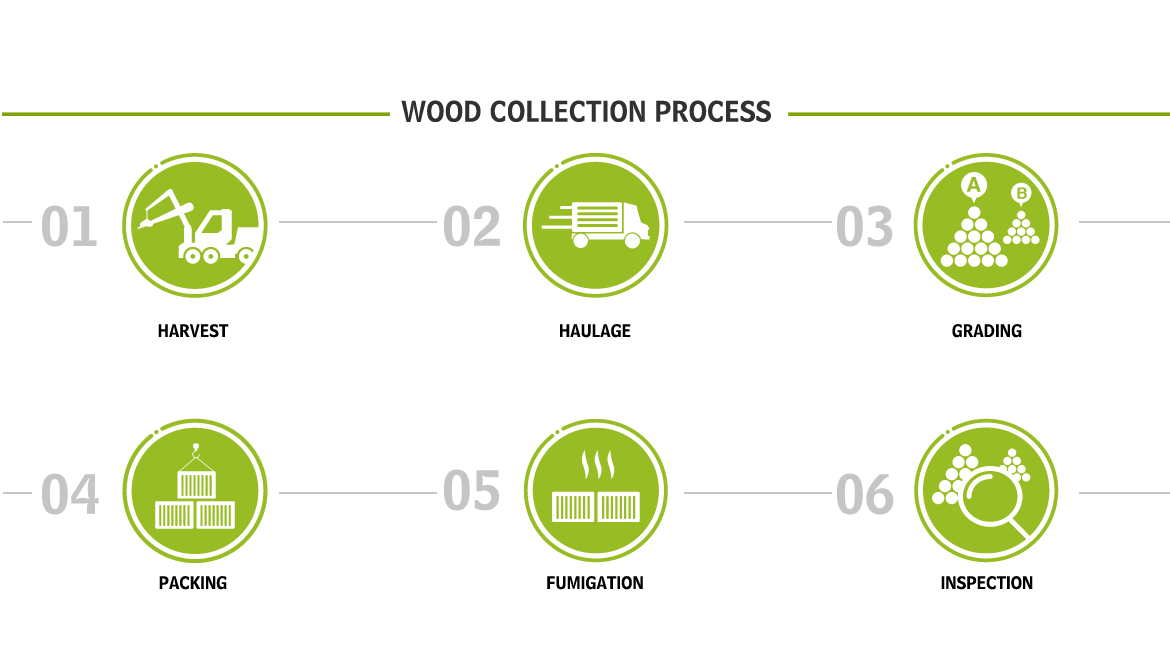 WOOD COLLECTION PROCESS

01
HARVEST

02
HAULAGE

03
A
B
GRADING

04
PACKING

05
FUMIGATION

06
INSPECTION